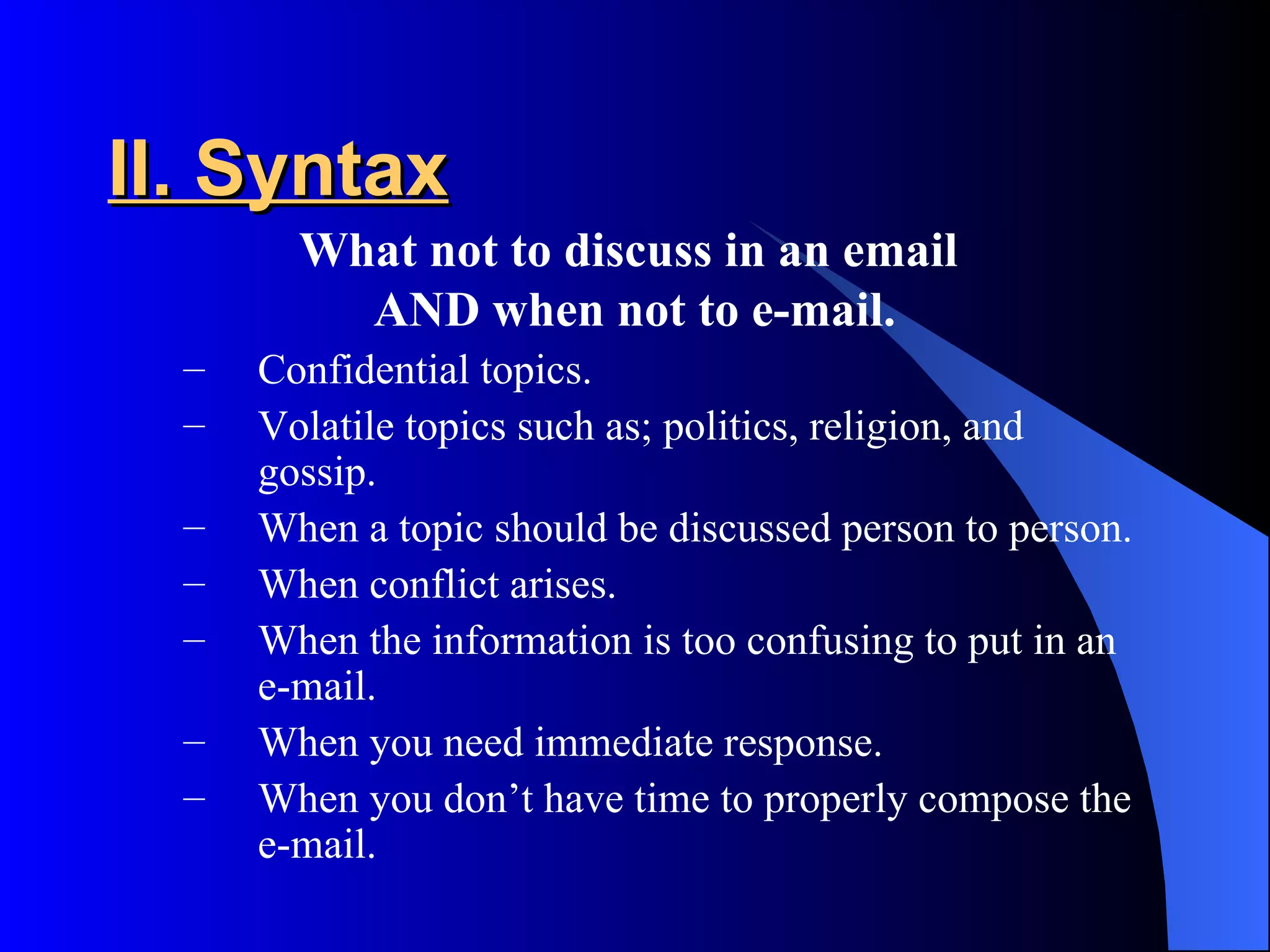 II. Syntax

What not to discuss in an email AND when not to e-mail.

– Confidential topics.
– Volatile topics such as; politics, religion, and gossip.
– When a topic should be discussed person to person.
– When conflict arises.
– When the information is too confusing to put in an e-mail.
– When you need immediate response.
– When you don’t have time to properly compose the e-mail.